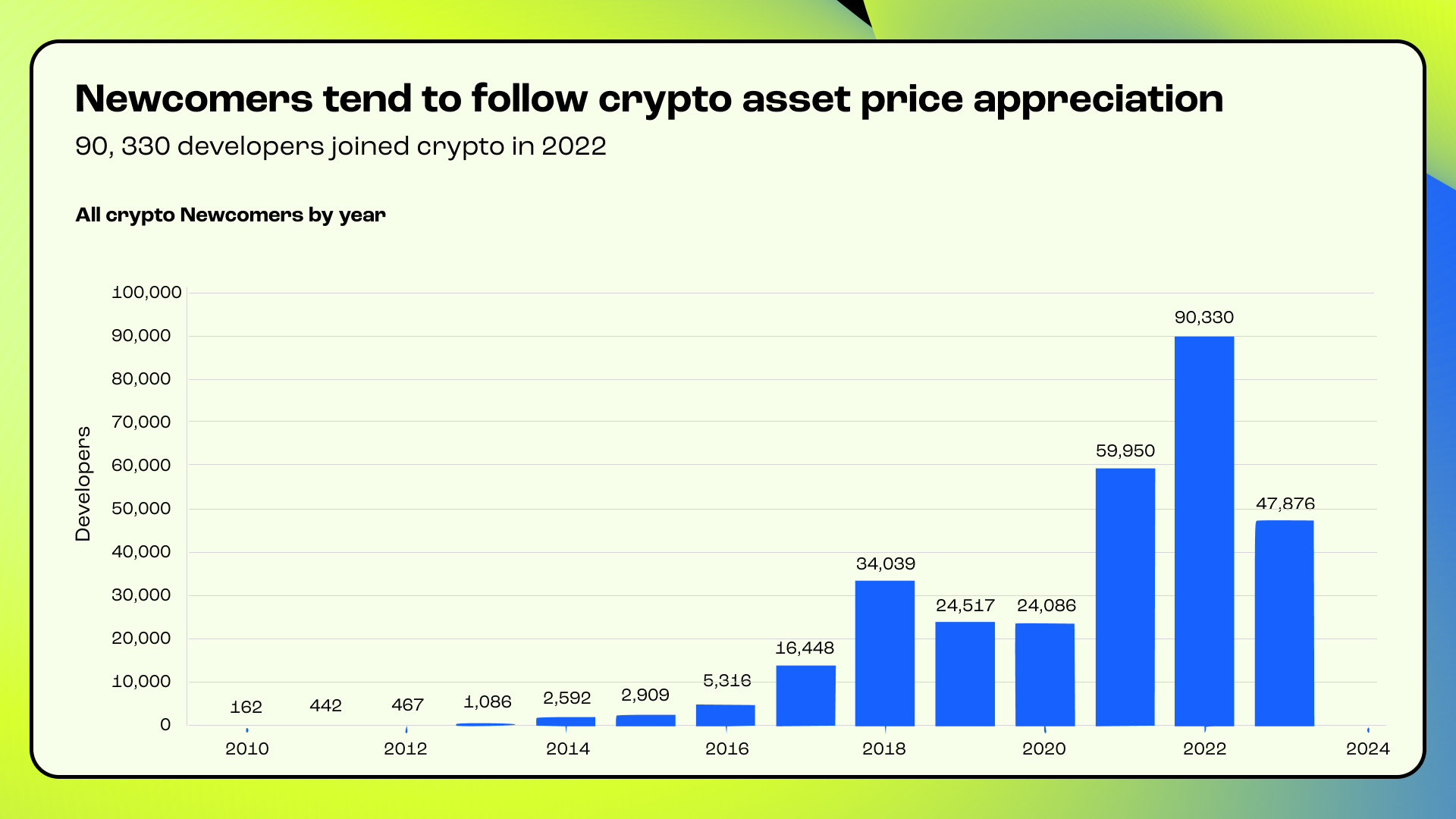 Newcomers tend to follow crypto asset price appreciation

90, 330 developers joined crypto in 2022

All crypto Newcomers by year

Developers

100,000
90,000
80,000
70,000
60,000
50,000
40,000
30,000
20,000
10,000
0

162
442
467
1,086
2,592
2,909
5,316
16,448
34,039
24,517
24,086
59,950
90,330
47,876

2010
2012
2014
2016
2018
2020
2022
2024